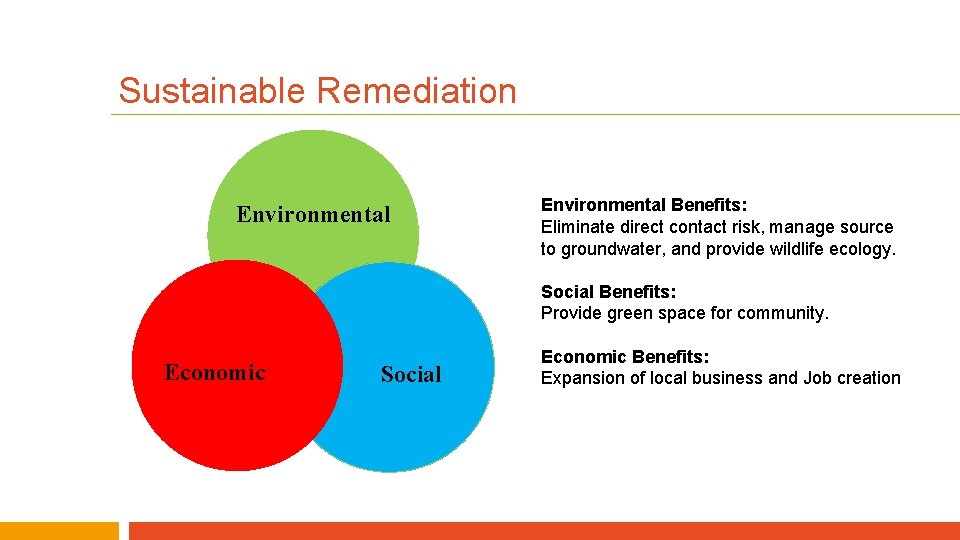 Sustainable Remediation

Environmental

Economic

Social

Environmental Benefits:
Eliminate direct contact risk, manage source to groundwater, and provide wildlife ecology.

Social Benefits:
Provide green space for community.

Economic Benefits:
Expansion of local business and Job creation